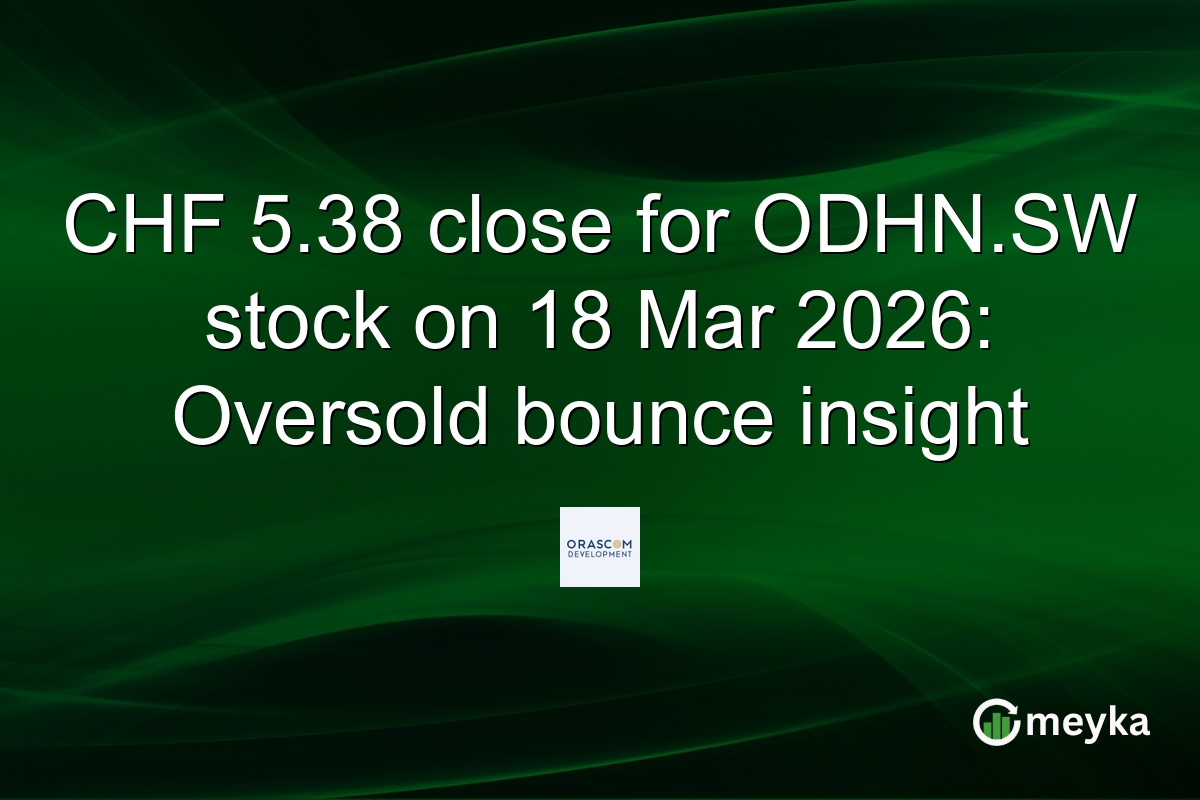 CHF 5.38 close for ODHN.SW stock on 18 Mar 2026: Oversold bounce insight

ORASCOM
DEVELOPMENT

meyka